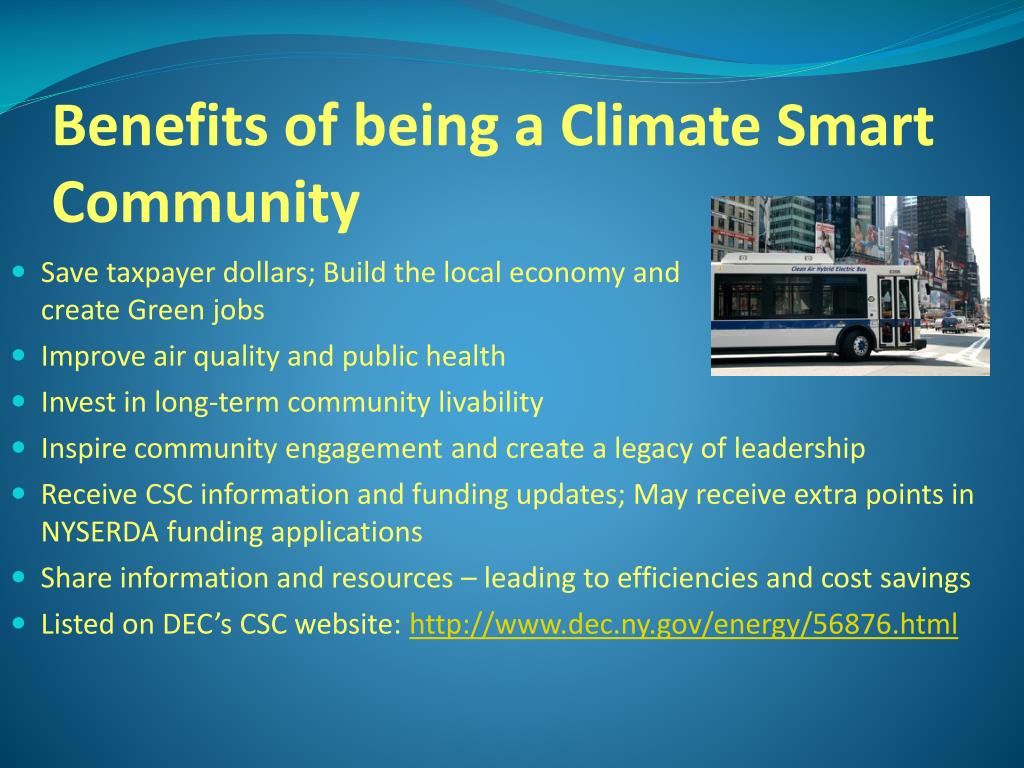 Benefits of being a Climate Smart Community

Clean Air Hybrid Electric Bus

- Save taxpayer dollars; Build the local economy and create Green jobs
- Improve air quality and public health
- Invest in long-term community livability
- Inspire community engagement and create a legacy of leadership
- Receive CSC information and funding updates; May receive extra points in NYSERDA funding applications
- Share information and resources – leading to efficiencies and cost savings
- Listed on DEC's CSC website: http://www.dec.ny.gov/energy/56876.html